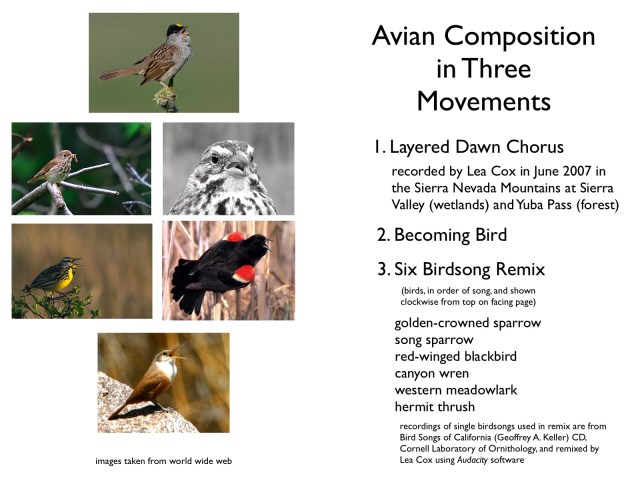 images taken from world wide web

Avian Composition in Three Movements

1. Layered Dawn Chorus

recorded by Lea Cox in June 2007 in the Sierra Nevada Mountains at Sierra Valley (wetlands) and Yuba Pass (forest)

2. Becoming Bird

3. Six Birdsong Remix

(birds, in order of song, and shown clockwise from top on facing page)

golden-crowned sparrow
song sparrow
red-winged blackbird
canyon wren
western meadowlark
hermit thrush

recordings of single birdsongs used in remix are from Bird Songs of California (Geoffrey A. Keller) CD, Cornell Laboratory of Ornithology, and remixed by Lea Cox using Audacity software